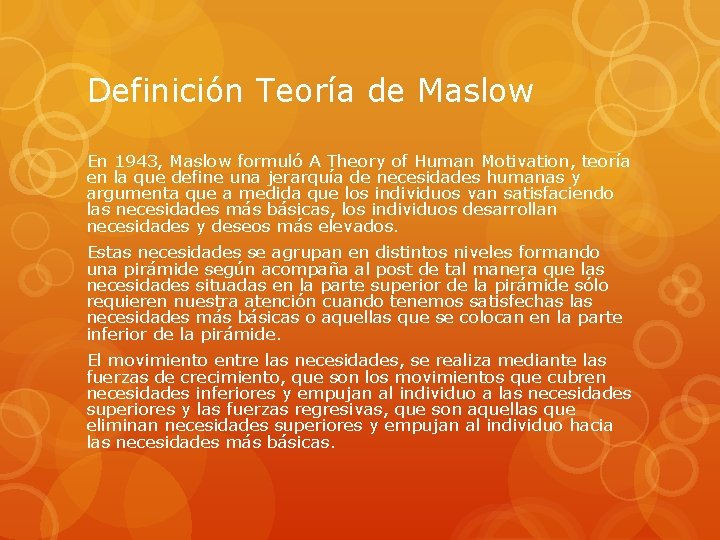 Definición Teoría de Maslow

En 1943, Maslow formuló A Theory of Human Motivation, teoría en la que define una jerarquía de necesidades humanas y argumenta que a medida que los individuos van satisfaciendo las necesidades más básicas, los individuos desarrollan necesidades y deseos más elevados.

Estas necesidades se agrupan en distintos niveles formando una pirámide según acompaña al post de tal manera que las necesidades situadas en la parte superior de la pirámide sólo requieren nuestra atención cuando tenemos satisfechas las necesidades más básicas o aquellas que se colocan en la parte inferior de la pirámide.

El movimiento entre las necesidades, se realiza mediante las fuerzas de crecimiento, que son los movimientos que cubren necesidades inferiores y empujan al individuo a las necesidades superiores y las fuerzas regresivas, que son aquellas que eliminan necesidades superiores y empujan al individuo hacia las necesidades más básicas.